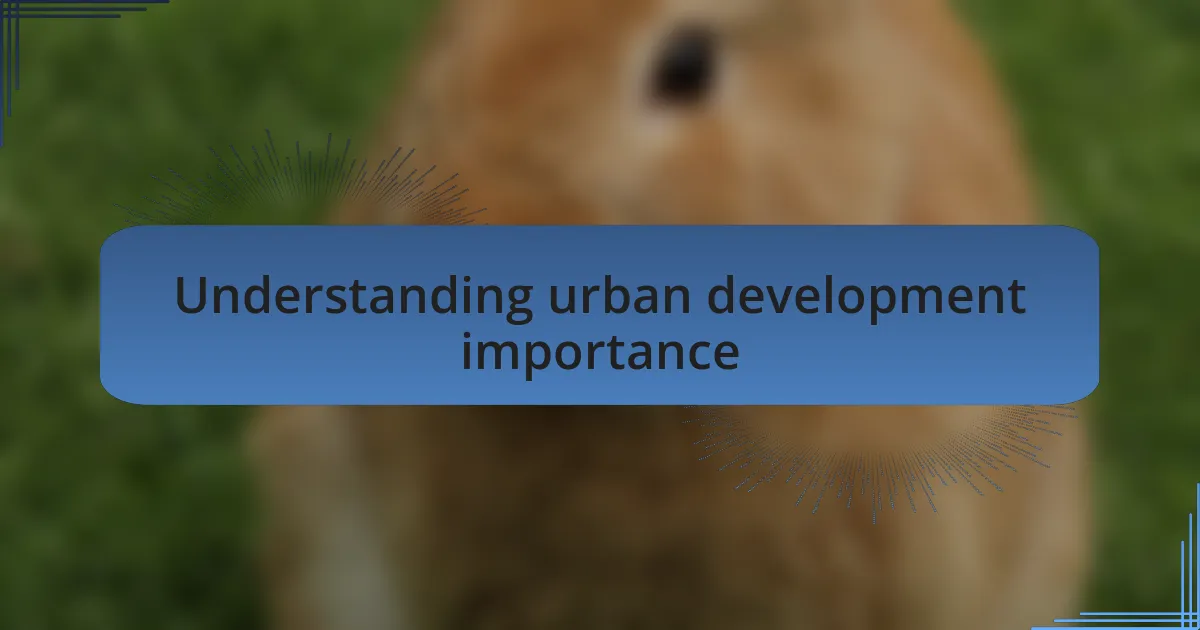 Understanding urban development importance